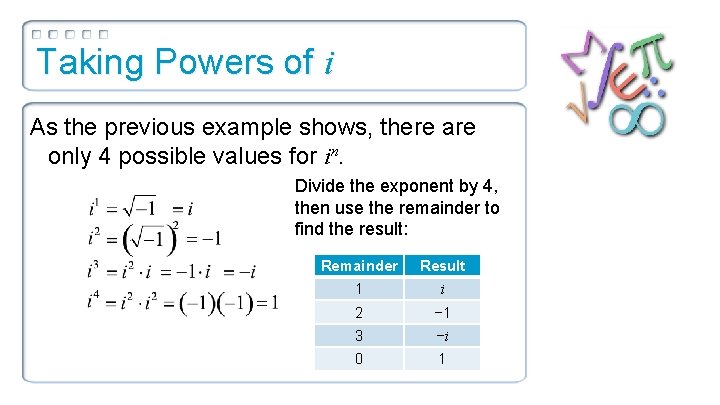 Taking Powers of $i$

As the previous example shows, there are only 4 possible values for $i^n$.

$i^1 = \sqrt{-1} = i$
$i^2 = \left(\sqrt{-1}\right)^2 = -1$
$i^3 = i^2 \cdot i = -1 \cdot i = -i$
$i^4 = i^2 \cdot i^2 = (-1)(-1) = 1$

Divide the exponent by 4, then use the remainder to find the result:

| Remainder | Result |
|---|---|
| 1 | $i$ |
| 2 | $-1$ |
| 3 | $-i$ |
| 0 | 1 |